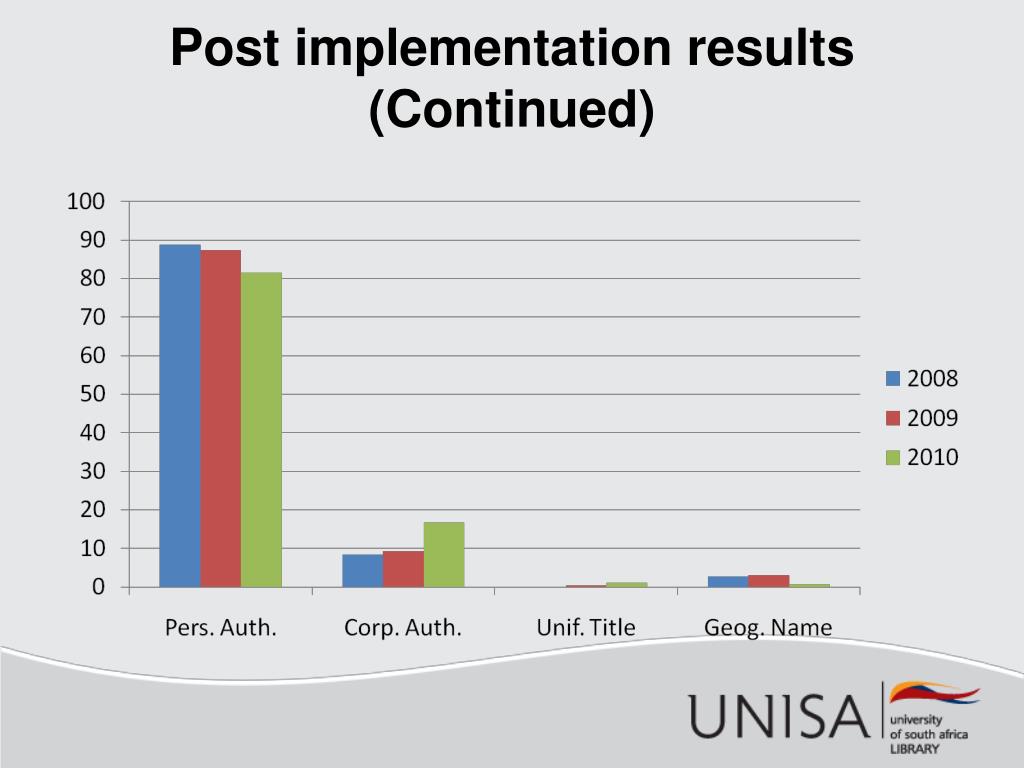 Post implementation results (Continued)

100
90
80
70
60
50
40
30
20
10
0

Pers. Auth.
Corp. Auth.
Unif. Title
Geog. Name

2008
2009
2010

UNISA
university of south africa
LIBRARY